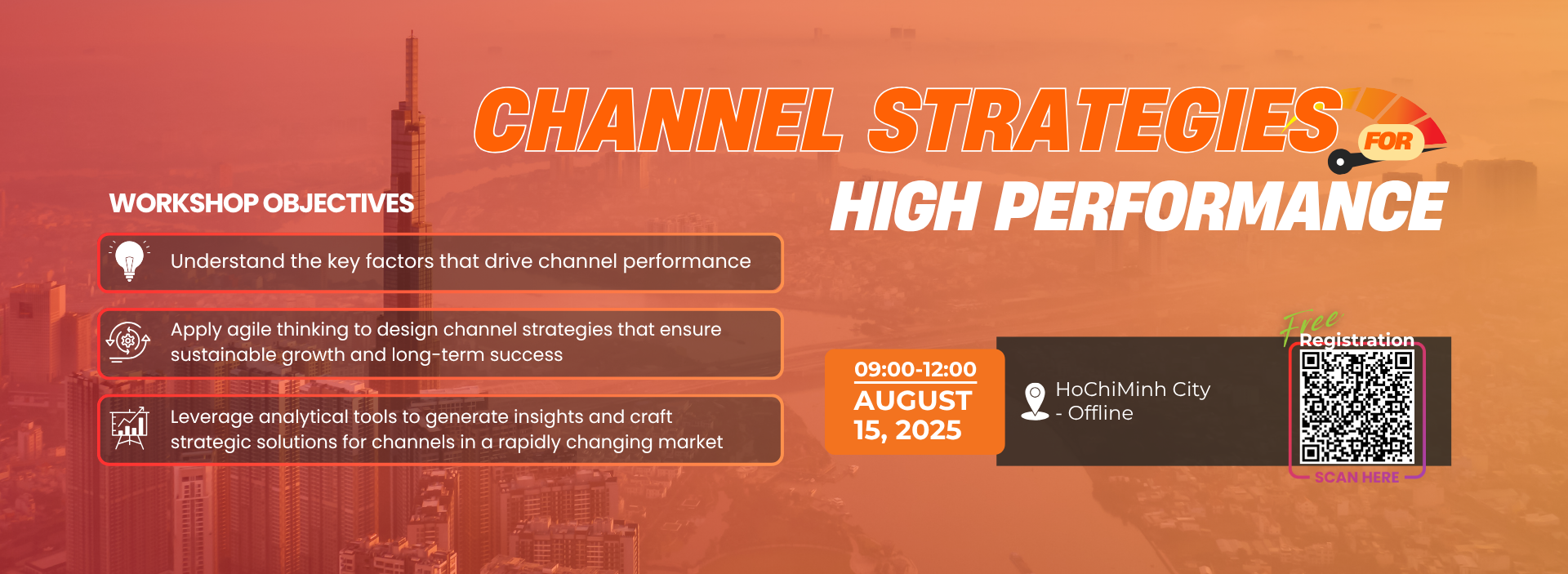 CHANNEL STRATEGIES FOR HIGH PERFORMANCE

WORKSHOP OBJECTIVES

Understand the key factors that drive channel performance

Apply agile thinking to design channel strategies that ensure sustainable growth and long-term success

Leverage analytical tools to generate insights and craft strategic solutions for channels in a rapidly changing market

09:00-12:00
AUGUST 15, 2025

HoChiMinh City - Offline

Free Registration

SCAN HERE